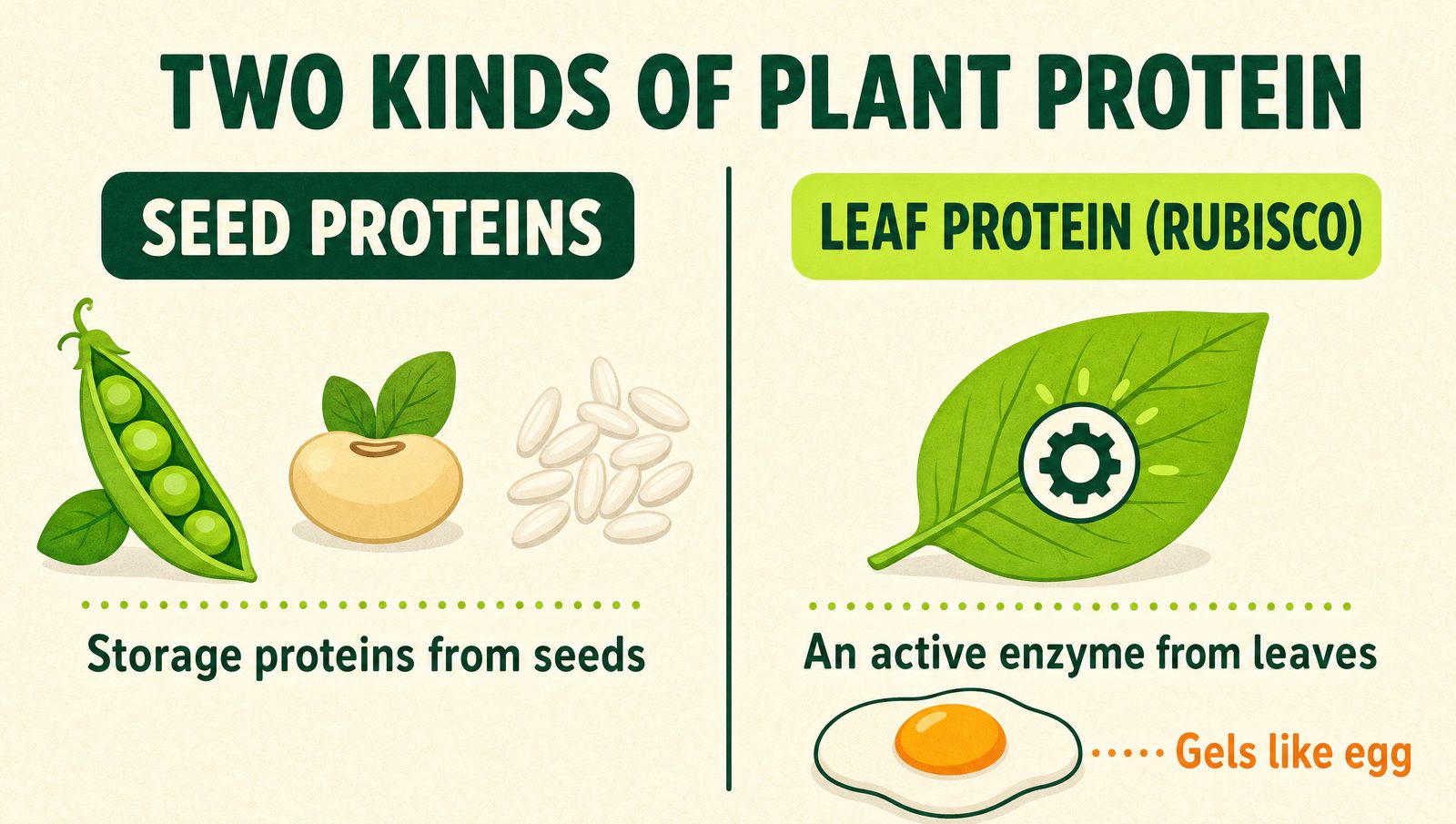 TWO KINDS OF PLANT PROTEIN

SEED PROTEINS

Storage proteins from seeds

LEAF PROTEIN (RUBISCO)

An active enzyme from leaves

Gels like egg